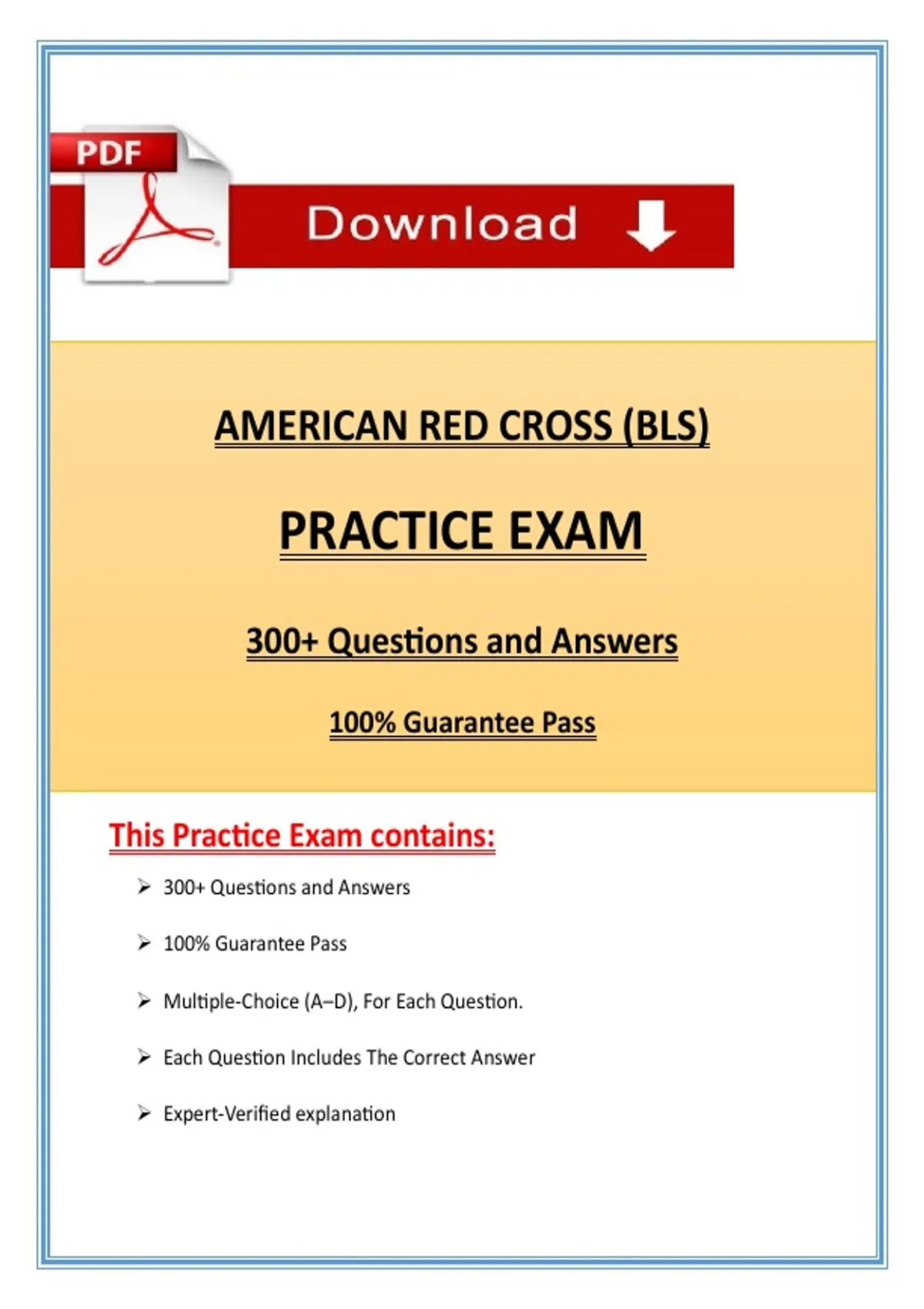 PDF

Download

AMERICAN RED CROSS (BLS)

PRACTICE EXAM

300+ Questions and Answers

100% Guarantee Pass

This Practice Exam contains:

➢ 300+ Questions and Answers

➢ 100% Guarantee Pass

➢ Multiple-Choice (A–D), For Each Question.

➢ Each Question Includes The Correct Answer

➢ Expert-Verified explanation